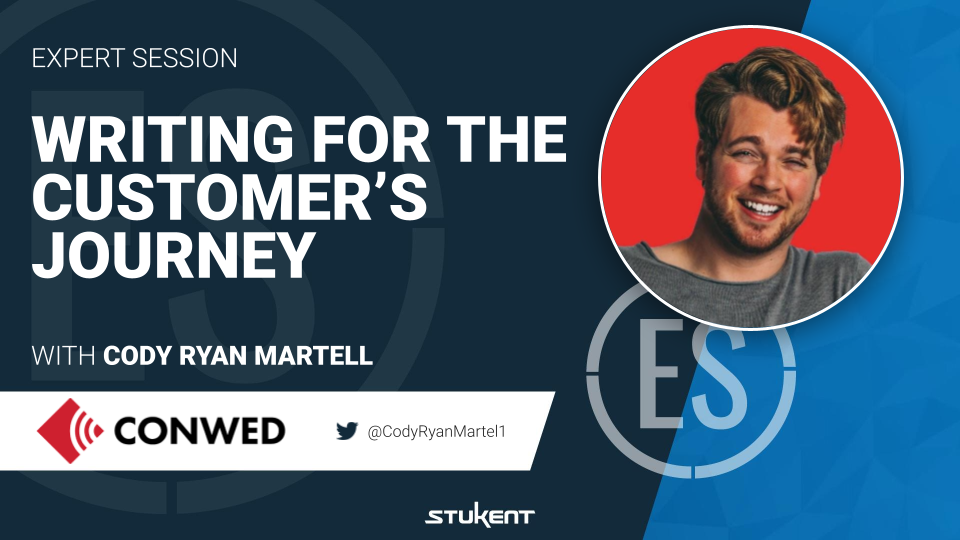 EXPERT SESSION

WRITING FOR THE CUSTOMER'S JOURNEY

WITH CODY RYAN MARTELL

CONWED

@CodyRyanMartel1

ES

STUKENT